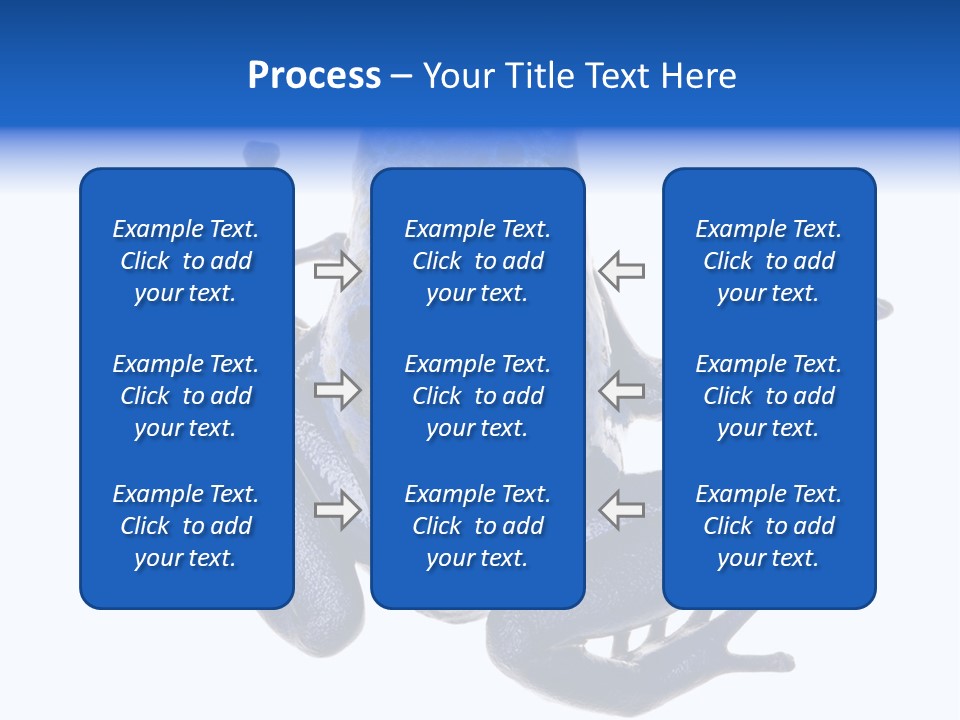 Process – Your Title Text Here

Example Text. Click to add your text.

Example Text. Click to add your text.

Example Text. Click to add your text.

Example Text. Click to add your text.

Example Text. Click to add your text.

Example Text. Click to add your text.

Example Text. Click to add your text.

Example Text. Click to add your text.

Example Text. Click to add your text.